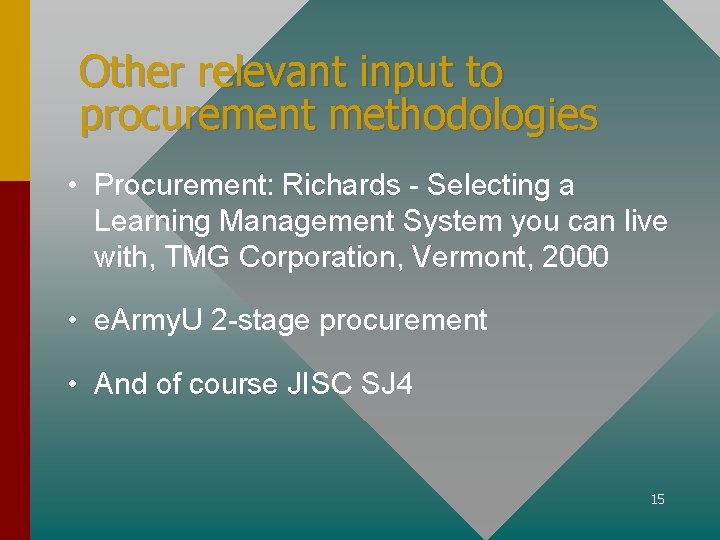 Other relevant input to procurement methodologies

• Procurement: Richards - Selecting a Learning Management System you can live with, TMG Corporation, Vermont, 2000

• eArmyU 2-stage procurement

• And of course JISC SJ4

15